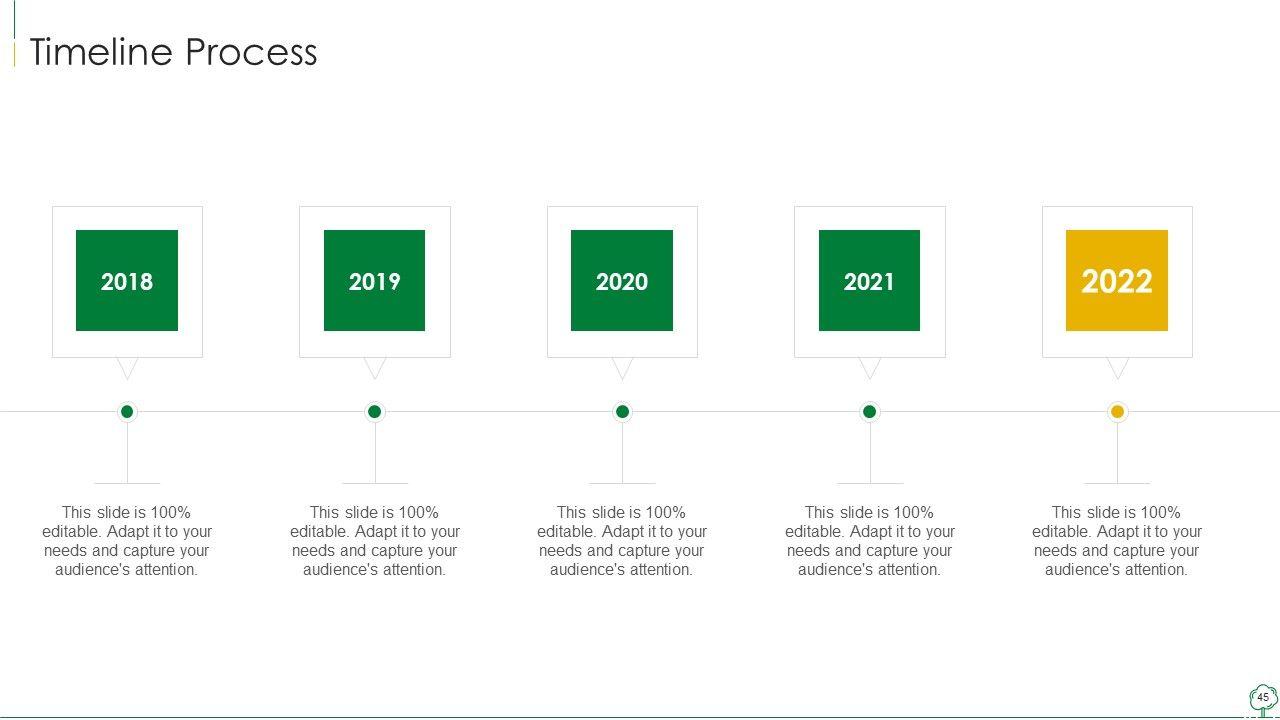 Timeline Process

2018

2019

2020

2021

2022

This slide is 100% editable. Adapt it to your needs and capture your audience's attention.

This slide is 100% editable. Adapt it to your needs and capture your audience's attention.

This slide is 100% editable. Adapt it to your needs and capture your audience's attention.

This slide is 100% editable. Adapt it to your needs and capture your audience's attention.

This slide is 100% editable. Adapt it to your needs and capture your audience's attention.

45